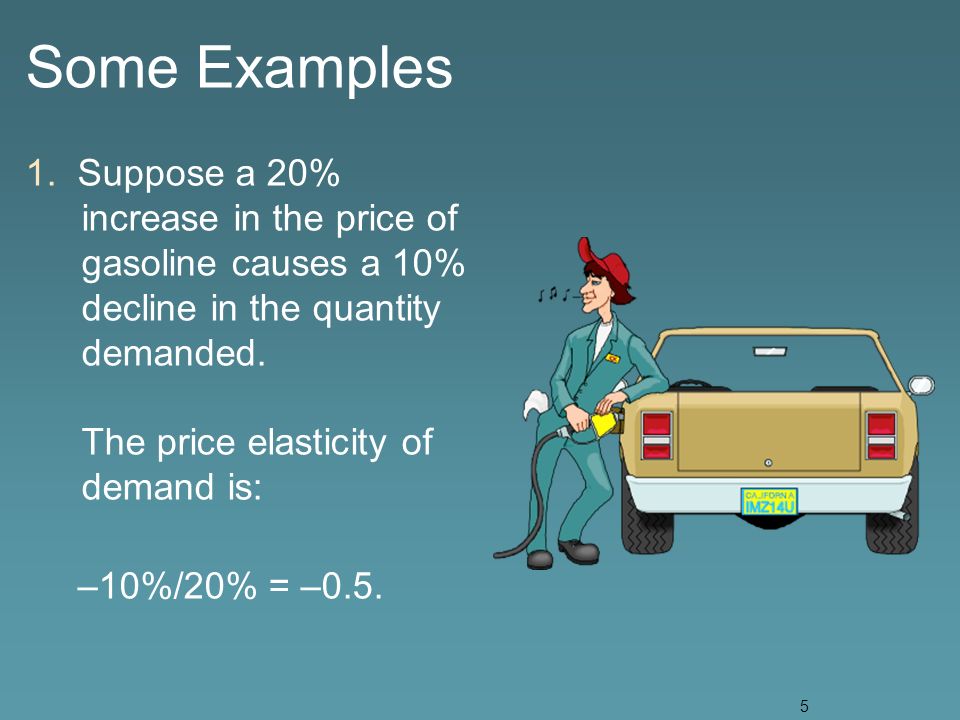 Some Examples

1. Suppose a 20% increase in the price of gasoline causes a 10% decline in the quantity demanded.

The price elasticity of demand is:

–10%/20% = –0.5.

CALIFORNIA
IMZ14U

5